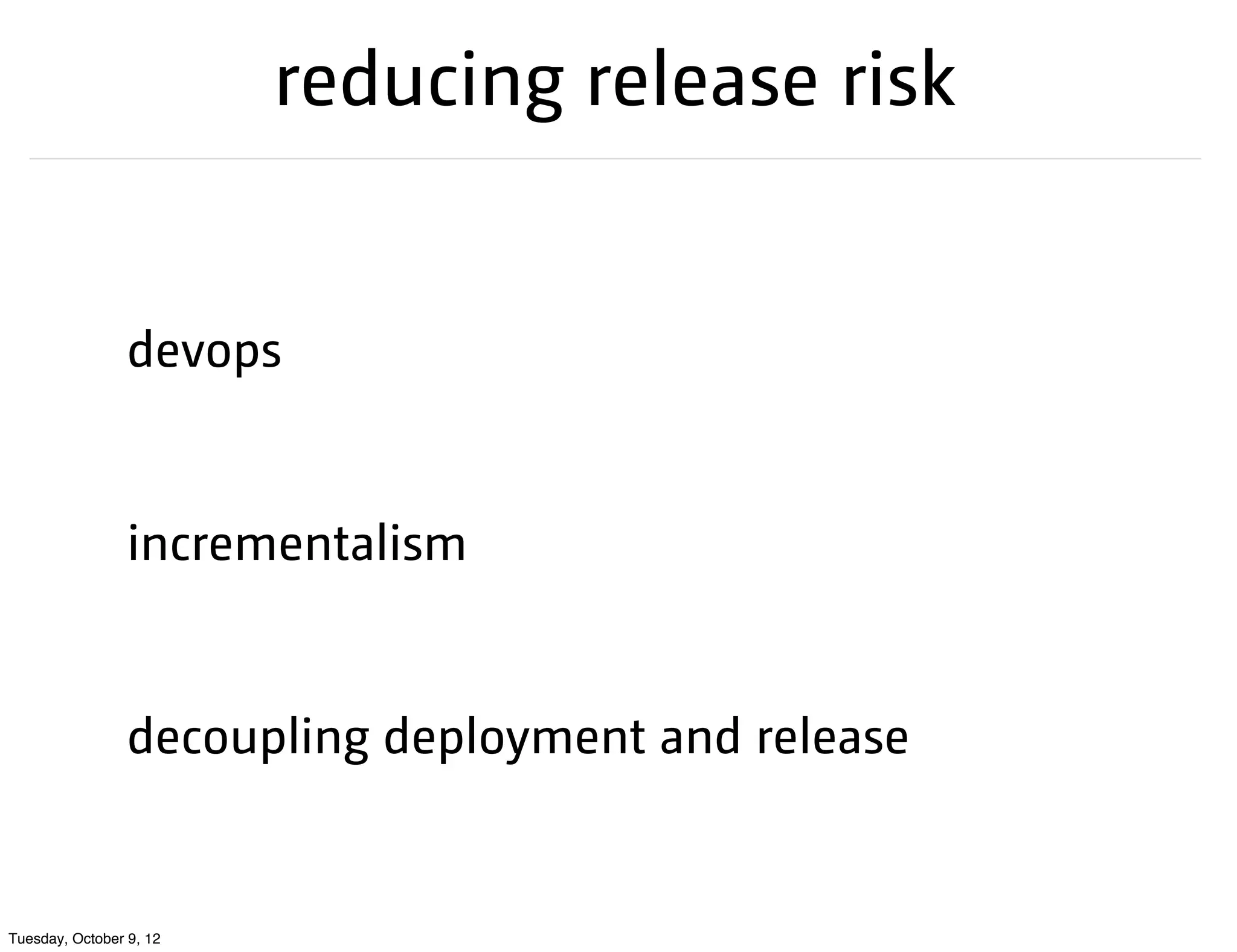 reducing release risk

devops

incrementalism

decoupling deployment and release

Tuesday, October 9, 12